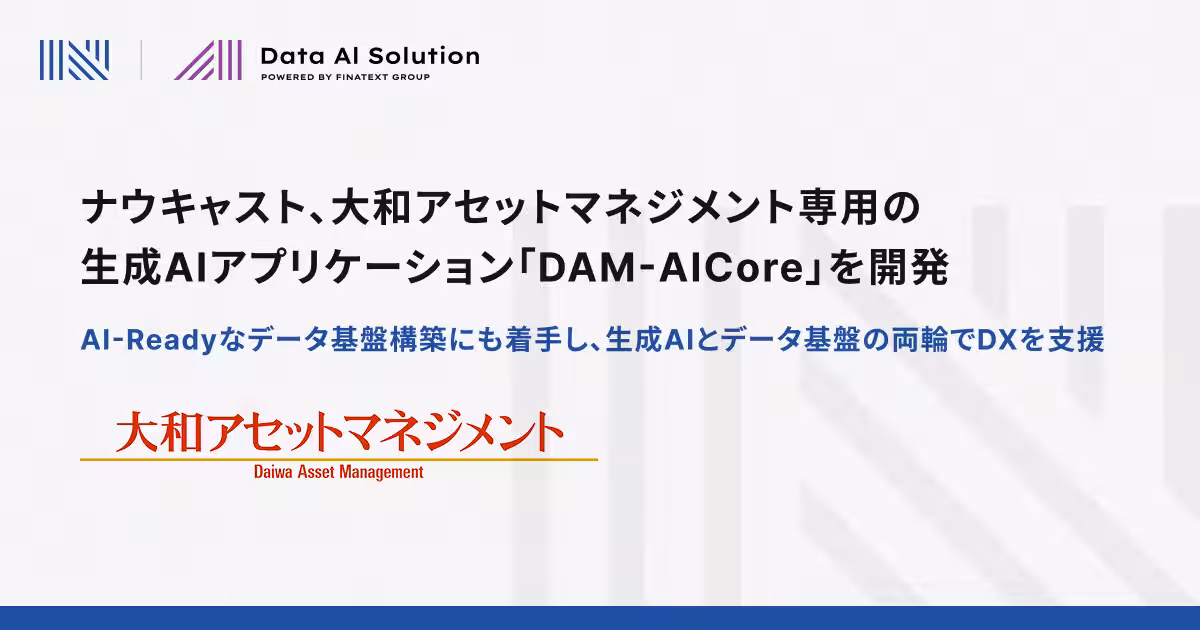 Data AI Solution
POWERED BY FINATEXT GROUP

ナウキャスト、大和アセットマネジメント専用の生成AIアプリケーション「DAM-AICore」を開発

AI-Readyなデータ基盤構築にも着手し、生成AIとデータ基盤の両輪でDXを支援

大和アセットマネジメント
Daiwa Asset Management